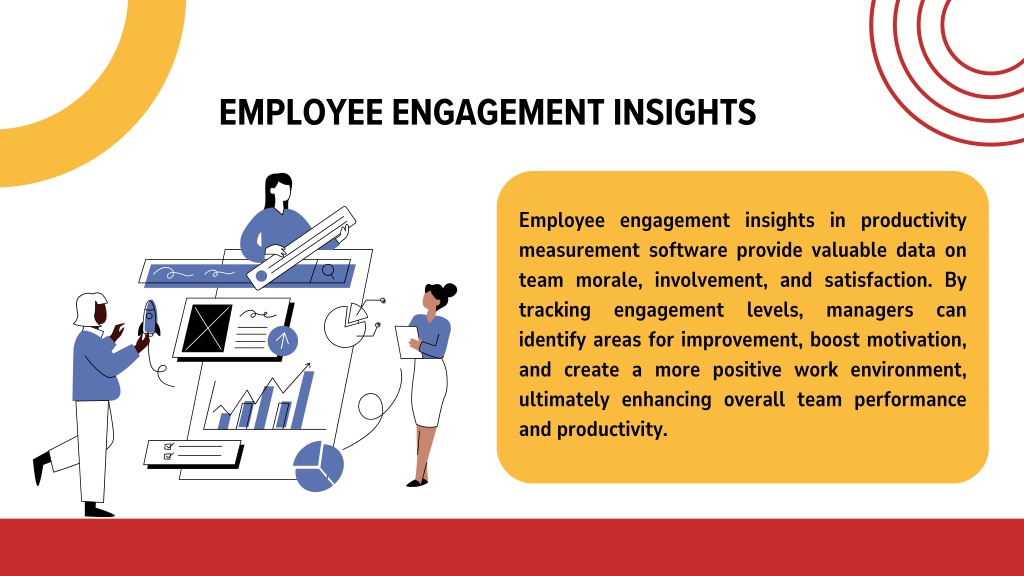 EMPLOYEE ENGAGEMENT INSIGHTS

Employee engagement insights in productivity measurement software provide valuable data on team morale, involvement, and satisfaction. By tracking engagement levels, managers can identify areas for improvement, boost motivation, and create a more positive work environment, ultimately enhancing overall team performance and productivity.